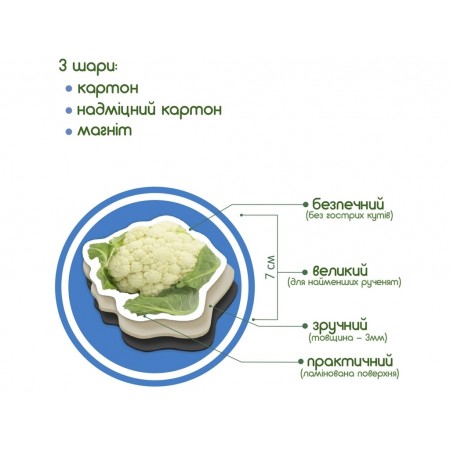 3 шари:
• картон
• надміцний картон
• магніт

7 см

• безпечний
(без гострих кутів)

• великий
(для найменших рученят)

• зручний
(товщина – 3мм)

• практичний
(ламінована поверхня)